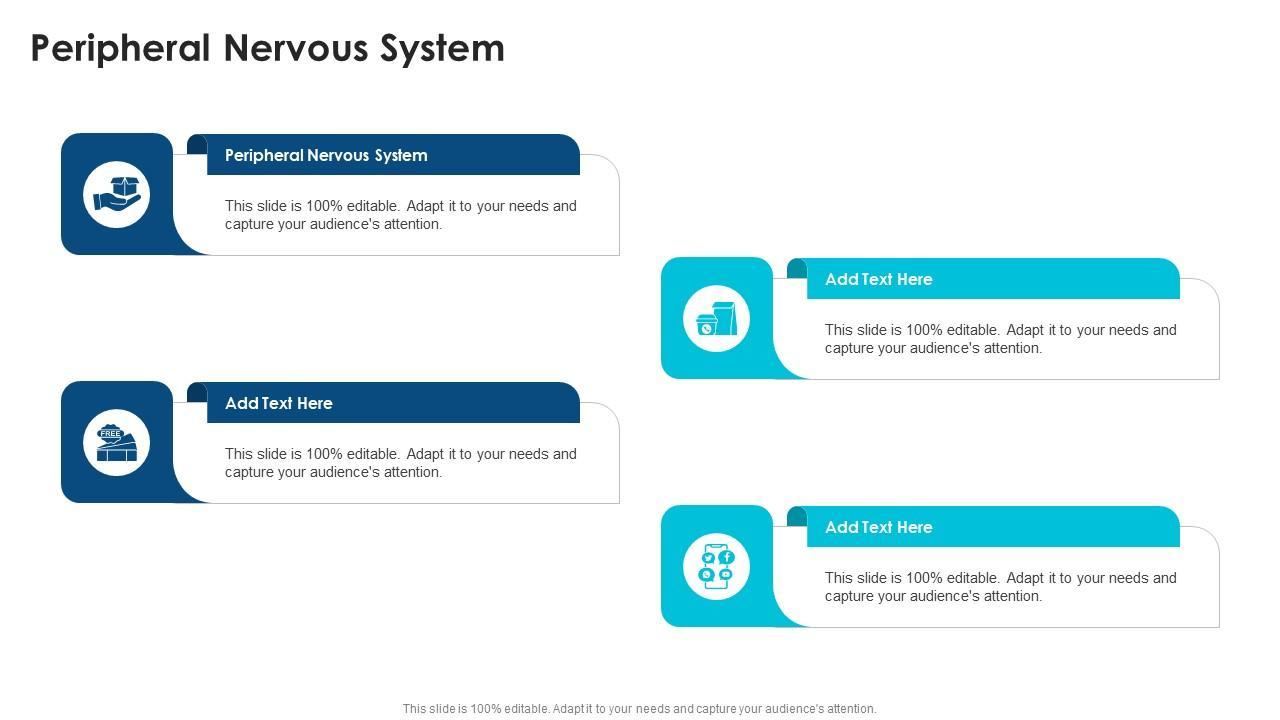 Peripheral Nervous System

Peripheral Nervous System

This slide is 100% editable. Adapt it to your needs and capture your audience's attention.

Add Text Here

This slide is 100% editable. Adapt it to your needs and capture your audience's attention.

FREE

Add Text Here

This slide is 100% editable. Adapt it to your needs and capture your audience's attention.

Add Text Here

This slide is 100% editable. Adapt it to your needs and capture your audience's attention.

This slide is 100% editable. Adapt it to your needs and capture your audience's attention.